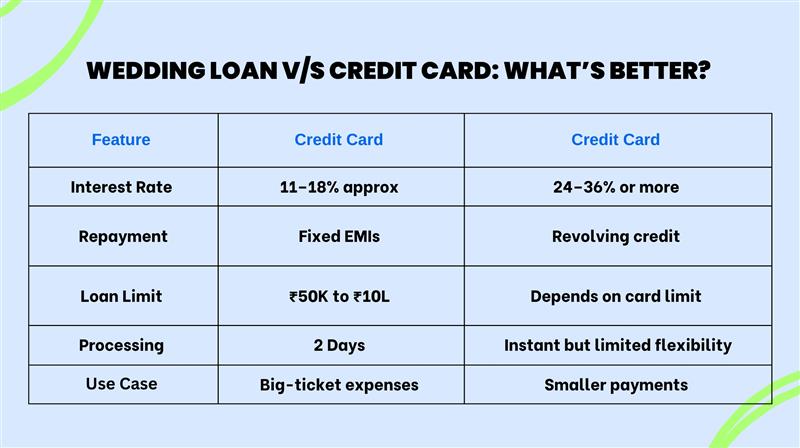 WEDDING LOAN V/S CREDIT CARD: WHAT'S BETTER?

| Feature | Credit Card | Credit Card |
|---|---|---|
| Interest Rate | 11–18% approx | 24–36% or more |
| Repayment | Fixed EMIs | Revolving credit |
| Loan Limit | ₹50K to ₹10L | Depends on card limit |
| Processing | 2 Days | Instant but limited flexibility |
| Use Case | Big-ticket expenses | Smaller payments |